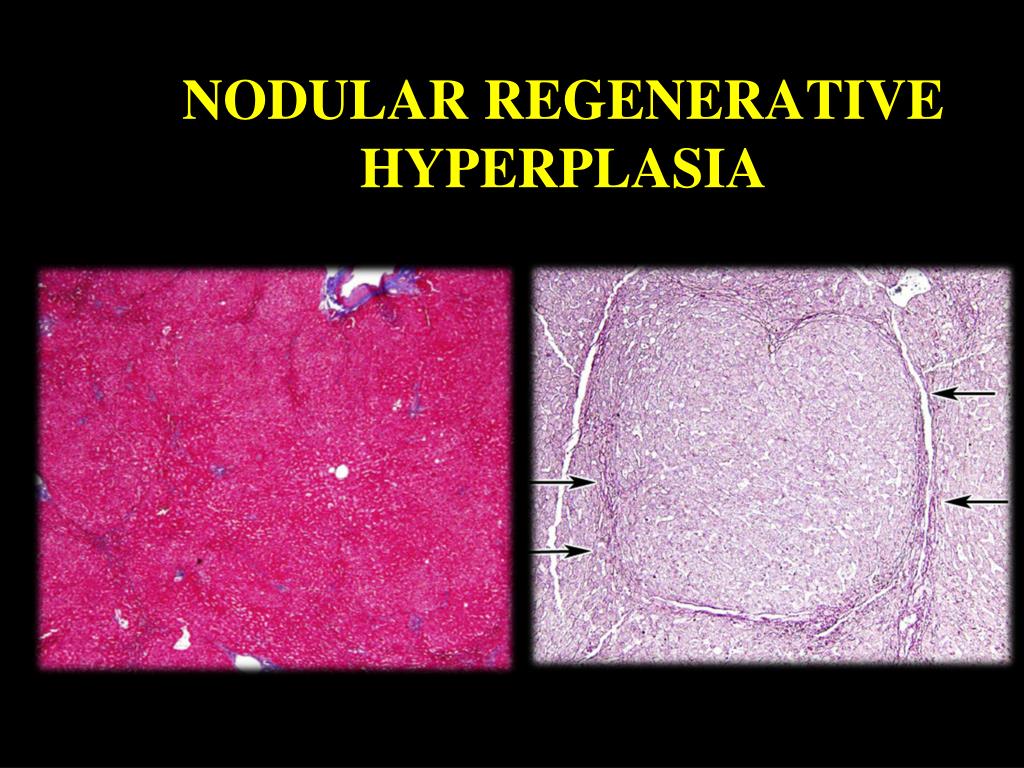 NODULAR REGENERATIVE HYPERPLASIA